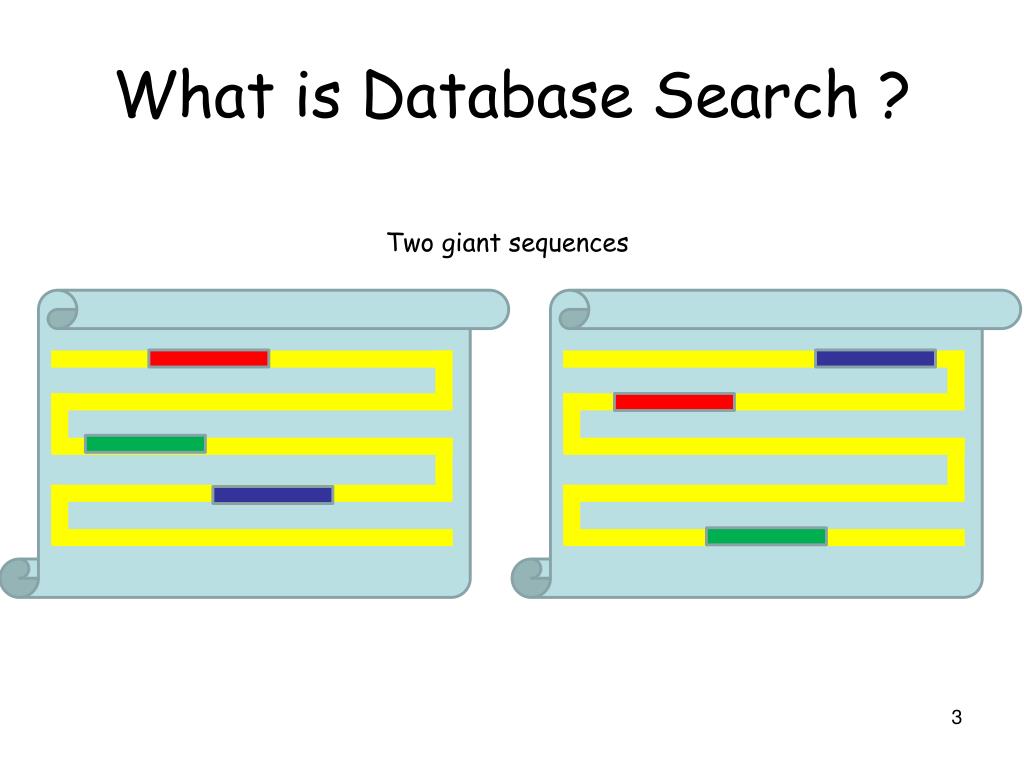 What is Database Search ?

Two giant sequences

3